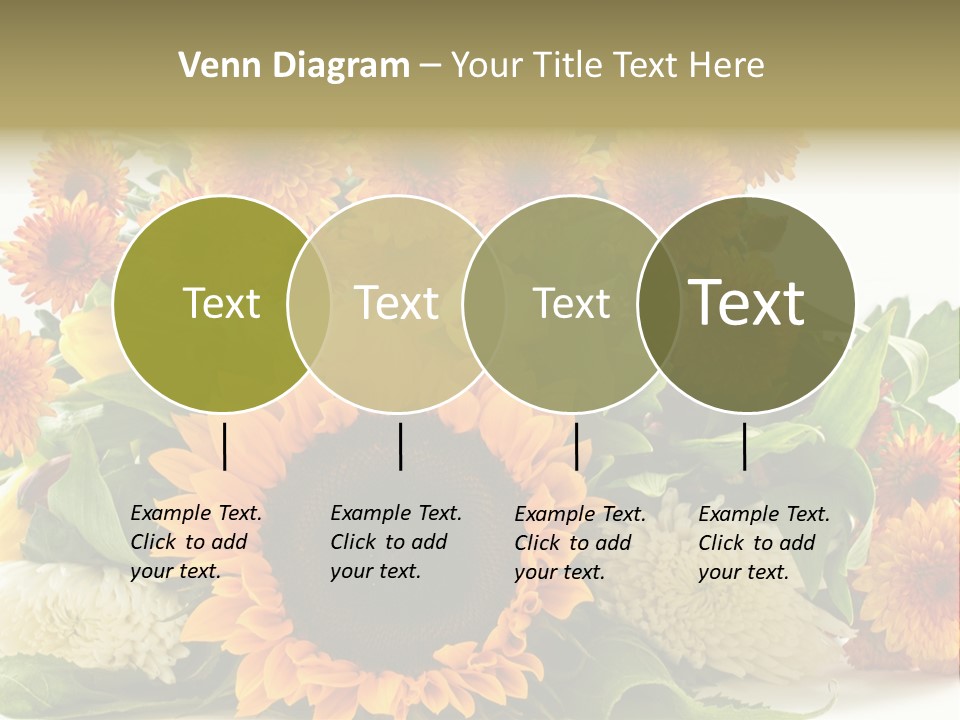 Venn Diagram – Your Title Text Here

Text

Text

Text

Text

Example Text. Click to add your text.

Example Text. Click to add your text.

Example Text. Click to add your text.

Example Text. Click to add your text.